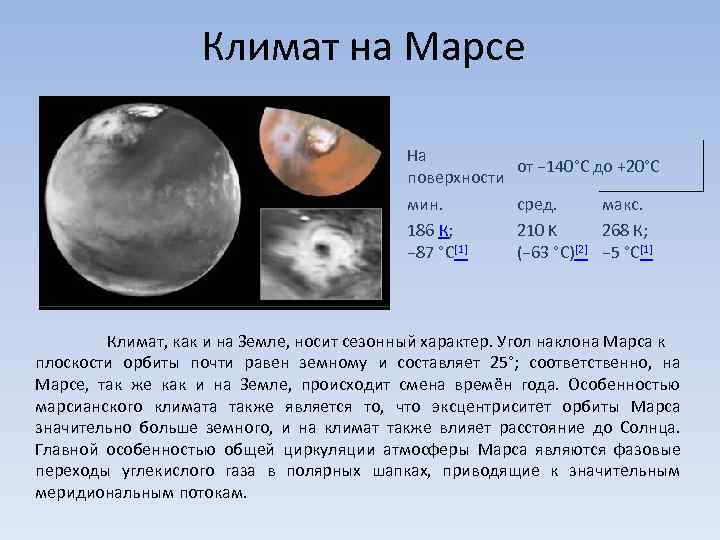 Климат на Марсе

| На поверхности | от −140°C до +20°C | |
|---|---|---|
| мин. | сред. | макс. |
| 186 К; −87 °C[1] | 210 К (−63 °C)[2] | 268 К; −5 °C[1] |

Климат, как и на Земле, носит сезонный характер. Угол наклона Марса к плоскости орбиты почти равен земному и составляет 25°; соответственно, на Марсе, так же как и на Земле, происходит смена времён года. Особенностью марсианского климата также является то, что эксцентриситет орбиты Марса значительно больше земного, и на климат также влияет расстояние до Солнца. Главной особенностью общей циркуляции атмосферы Марса являются фазовые переходы углекислого газа в полярных шапках, приводящие к значительным меридиональным потокам.